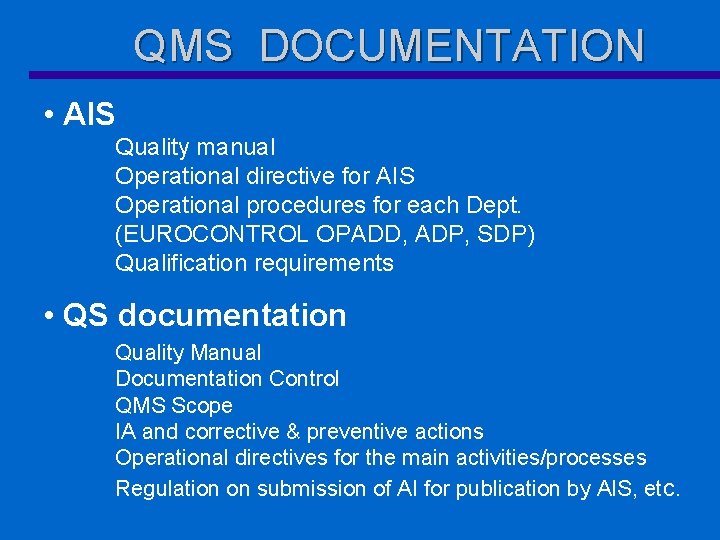 QMS DOCUMENTATION

• AIS

Quality manual
Operational directive for AIS
Operational procedures for each Dept. (EUROCONTROL OPADD, ADP, SDP)
Qualification requirements

• QS documentation

Quality Manual
Documentation Control
QMS Scope
IA and corrective & preventive actions
Operational directives for the main activities/processes
Regulation on submission of AI for publication by AIS, etc.